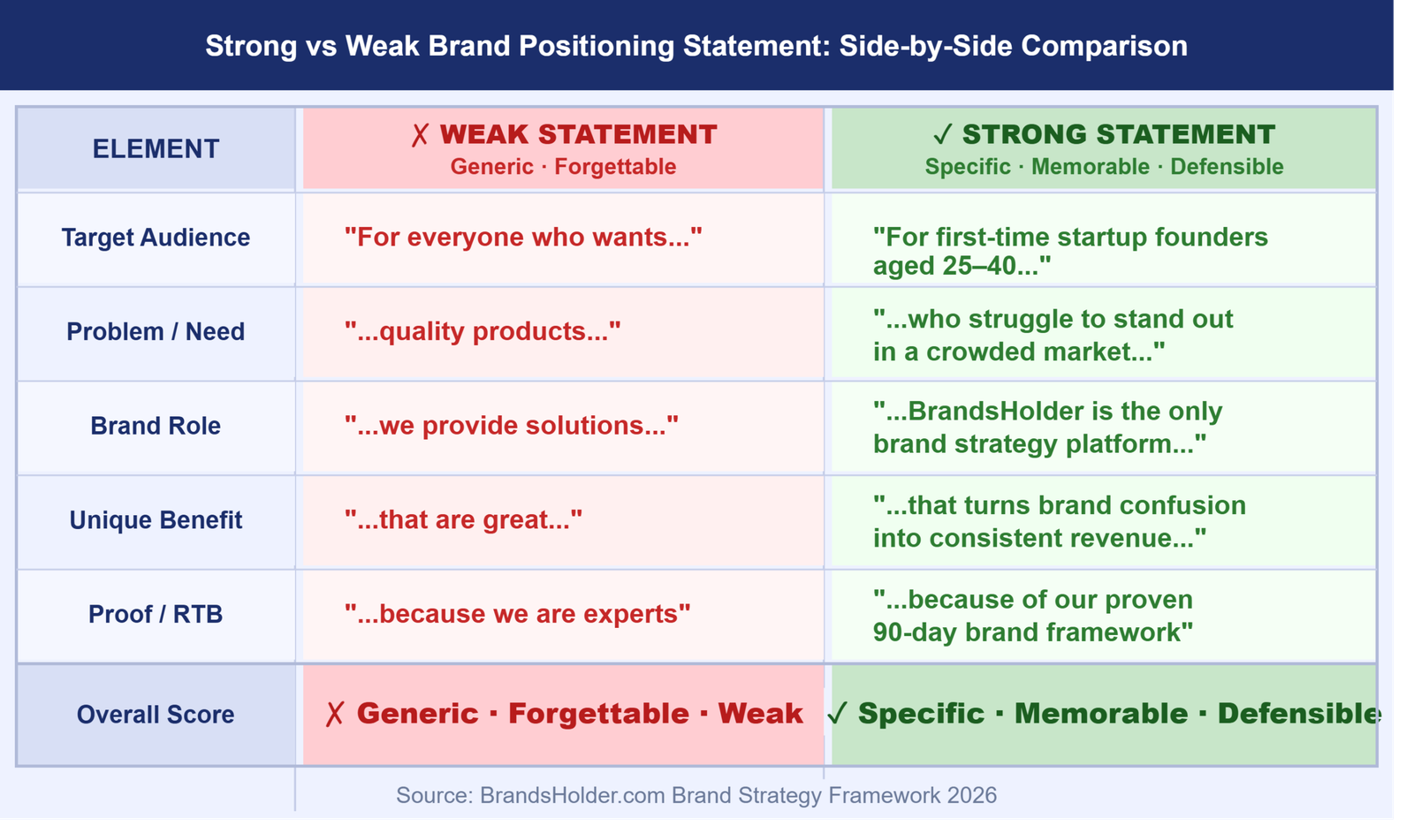 Strong vs Weak Brand Positioning Statement: Side-by-Side Comparison

| ELEMENT | ✗ WEAK STATEMENT Generic · Forgettable | ✓ STRONG STATEMENT Specific · Memorable · Defensible |
|---|---|---|
| Target Audience | "For everyone who wants..." | "For first-time startup founders aged 25–40..." |
| Problem / Need | "...quality products..." | "...who struggle to stand out in a crowded market..." |
| Brand Role | "...we provide solutions..." | "...BrandsHolder is the only brand strategy platform..." |
| Unique Benefit | "...that are great..." | "...that turns brand confusion into consistent revenue..." |
| Proof / RTB | "...because we are experts" | "...because of our proven 90-day brand framework" |
| Overall Score | ✗ Generic · Forgettable · Weak | ✓ Specific · Memorable · Defensible |

Source: BrandsHolder.com Brand Strategy Framework 2026